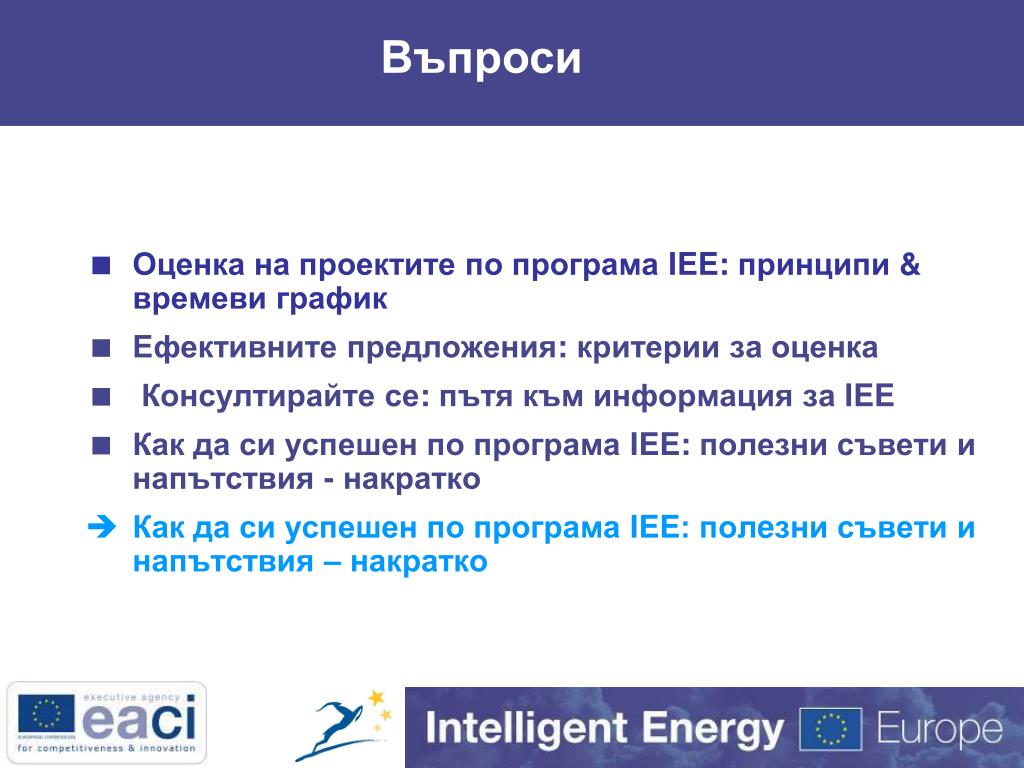 Въпроси

■ Оценка на проектите по програма IEE: принципи & времеви график

■ Ефективните предложения: критерии за оценка

■ Консултирайте се: пътя към информация за IEE

■ Как да си успешен по програма IEE: полезни съвети и напътствия - накратко

➔ Как да си успешен по програма IEE: полезни съвети и напътствия – накратко

executive agency
eaci
for competitiveness & innovation

Intelligent Energy Europe